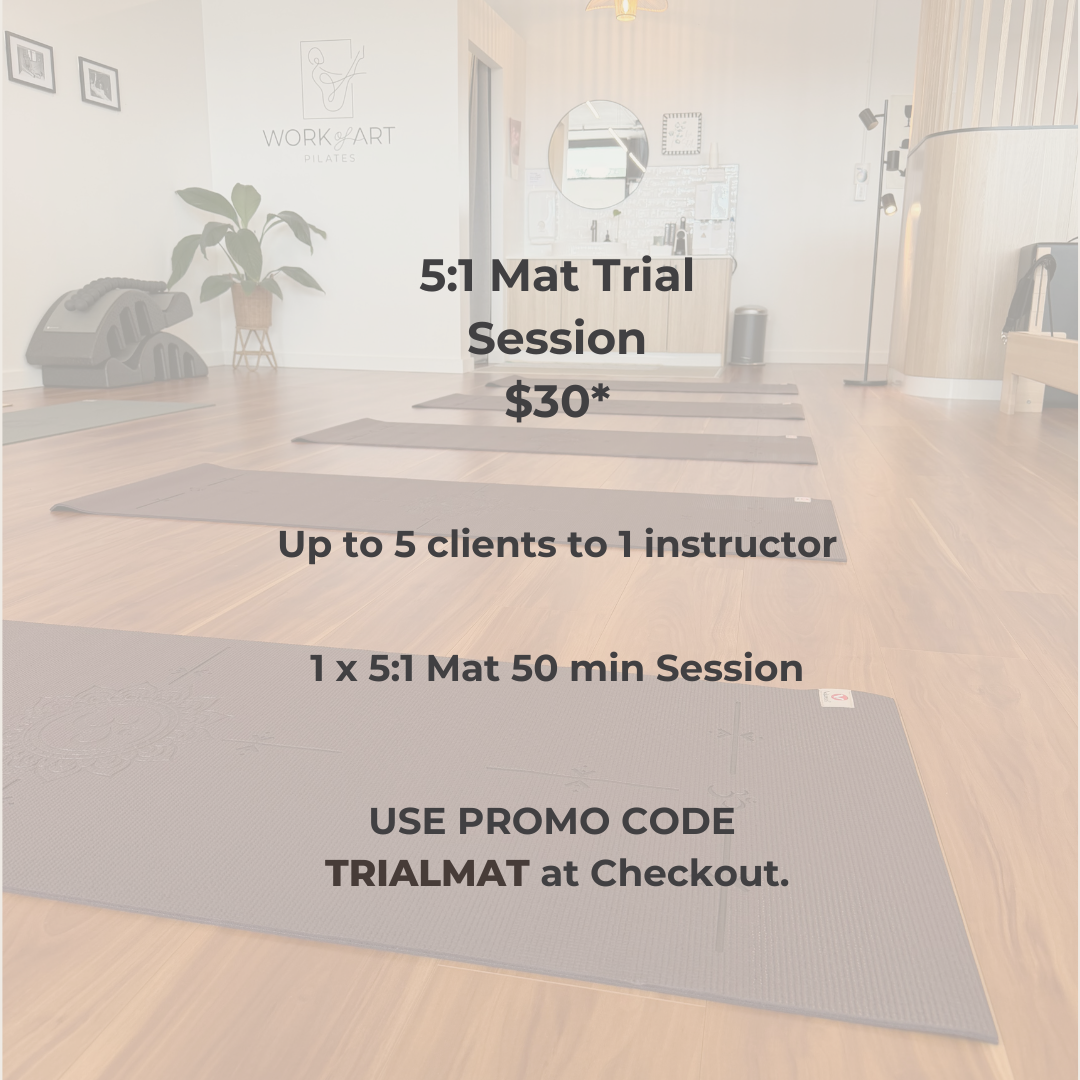 WORK of ART
PILATES

5:1 Mat Trial Session
$30*

Up to 5 clients to 1 instructor

1 x 5:1 Mat 50 min Session

USE PROMO CODE
TRIALMAT at Checkout.